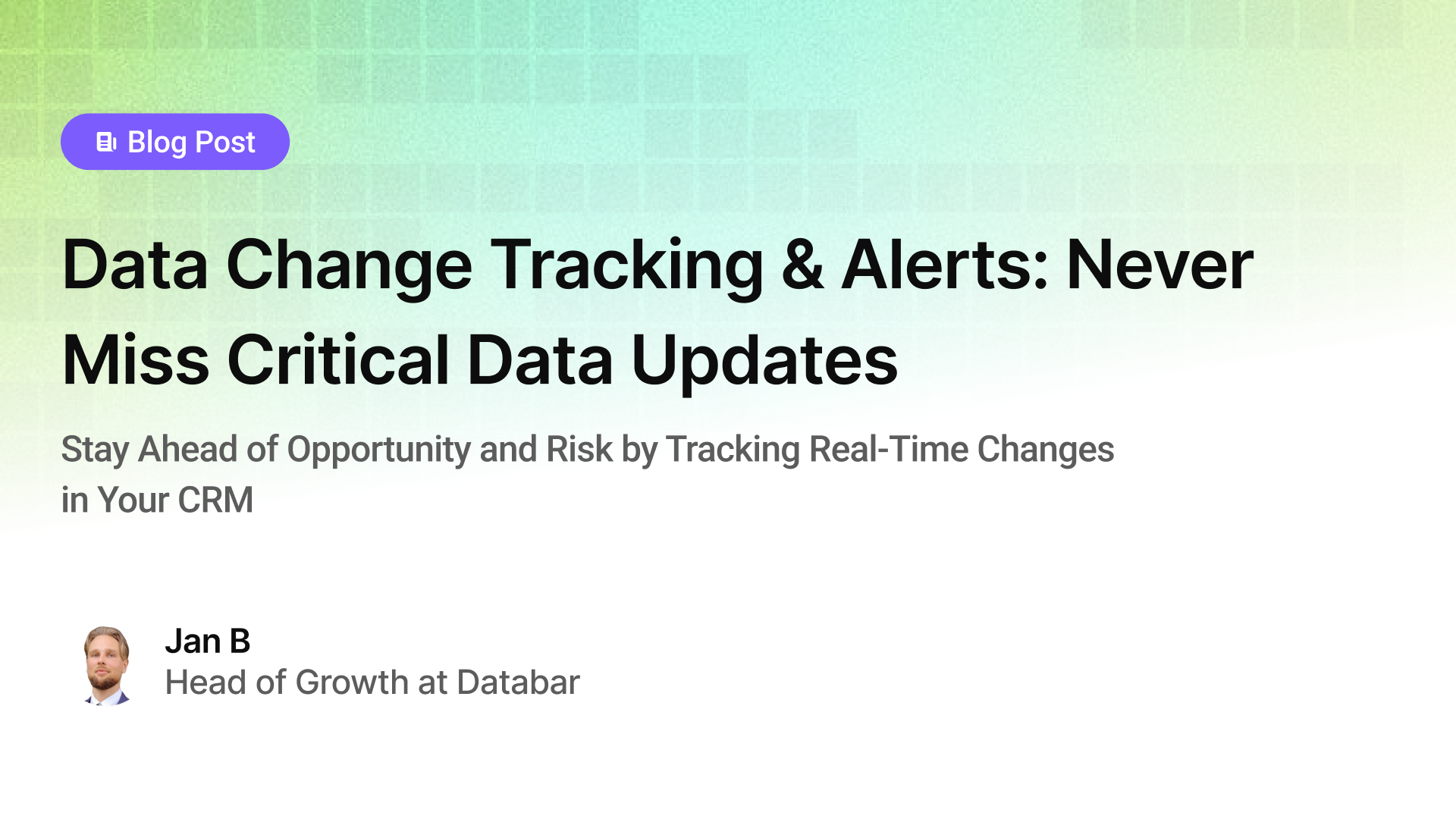 Blog Post

Data Change Tracking & Alerts: Never Miss Critical Data Updates

Stay Ahead of Opportunity and Risk by Tracking Real-Time Changes in Your CRM

Jan B
Head of Growth at Databar